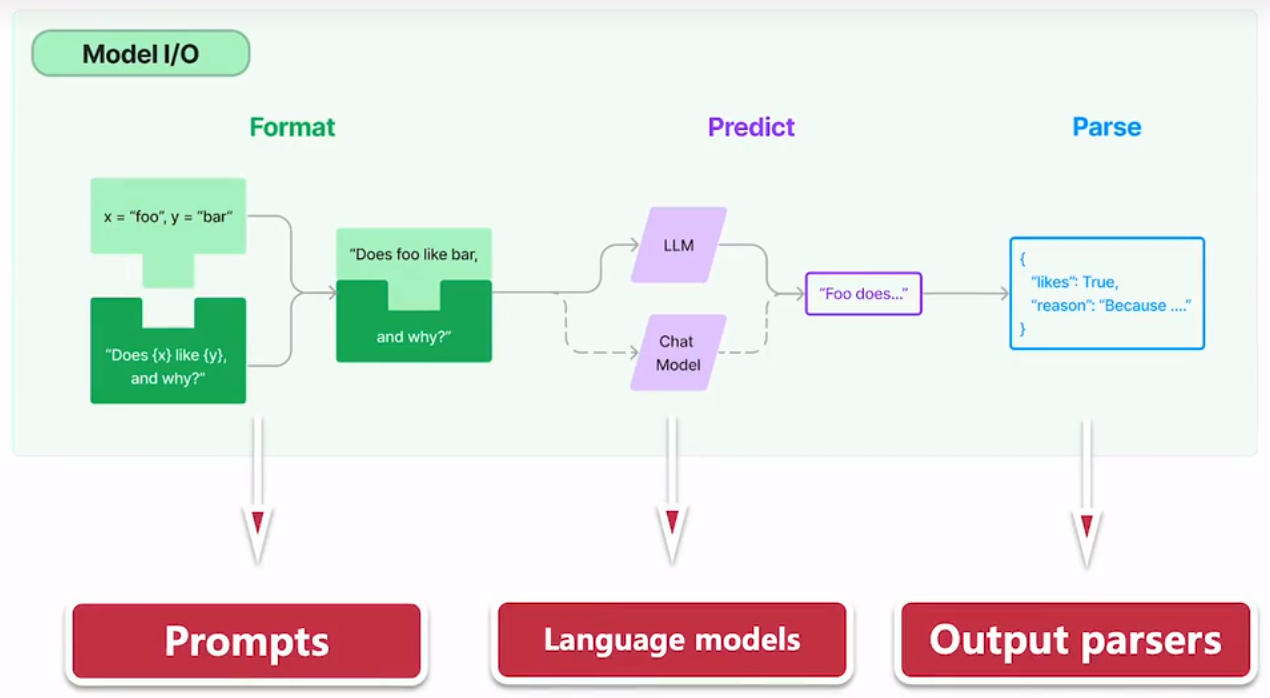 Model I/O

Format

Predict

Parse

x = "foo", y = "bar"

"Does {x} like {y}, and why?"

"Does foo like bar, and why?"

LLM

Chat Model

"Foo does..."

{
"likes": True,
"reason": "Because ...."
}

Prompts

Language models

Output parsers